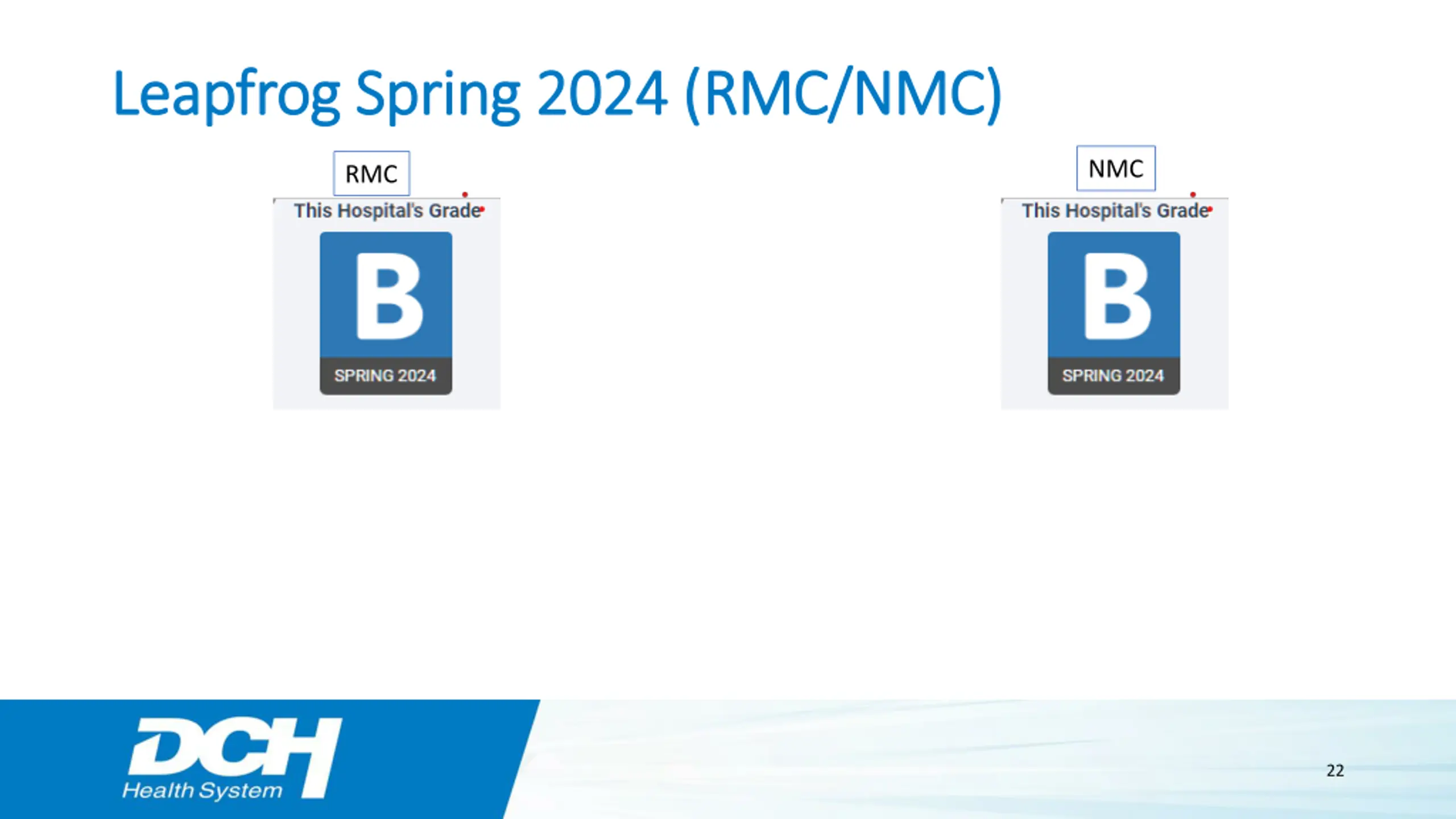 Leapfrog Spring 2024 (RMC/NMC)

RMC

This Hospital's Grade

B

SPRING 2024

NMC

This Hospital's Grade

B

SPRING 2024

DCH
Health System

22